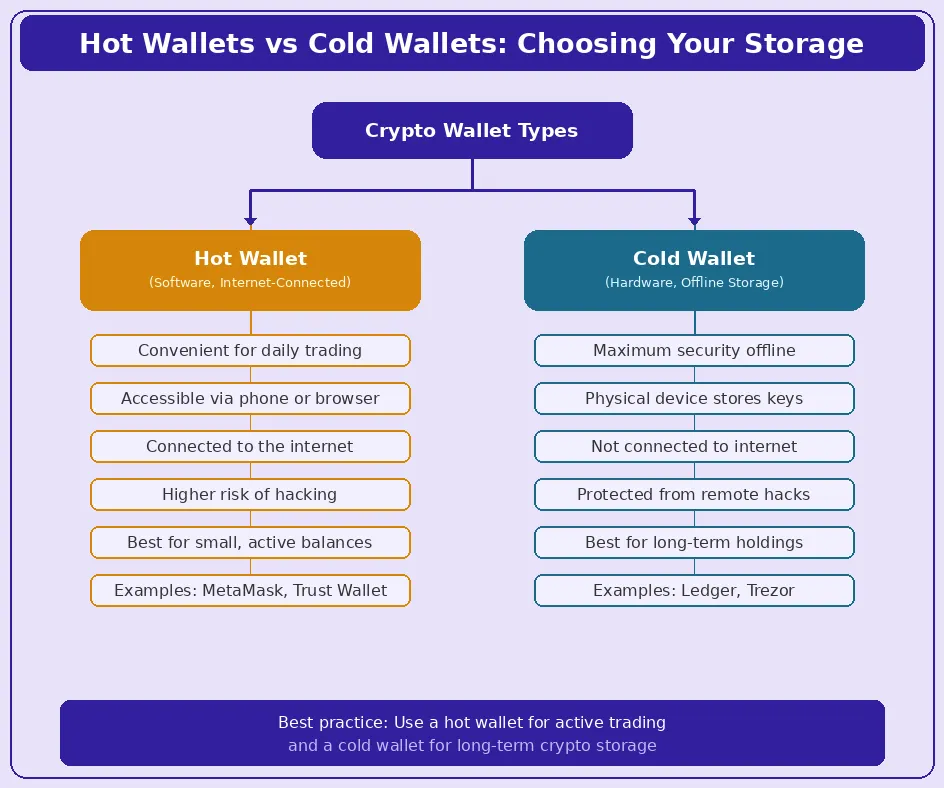 Hot Wallets vs Cold Wallets: Choosing Your Storage

Crypto Wallet Types

Hot Wallet
(Software, Internet-Connected)

Convenient for daily trading

Accessible via phone or browser

Connected to the internet

Higher risk of hacking

Best for small, active balances

Examples: MetaMask, Trust Wallet

Cold Wallet
(Hardware, Offline Storage)

Maximum security offline

Physical device stores keys

Not connected to internet

Protected from remote hacks

Best for long-term holdings

Examples: Ledger, Trezor

Best practice: Use a hot wallet for active trading
and a cold wallet for long-term crypto storage